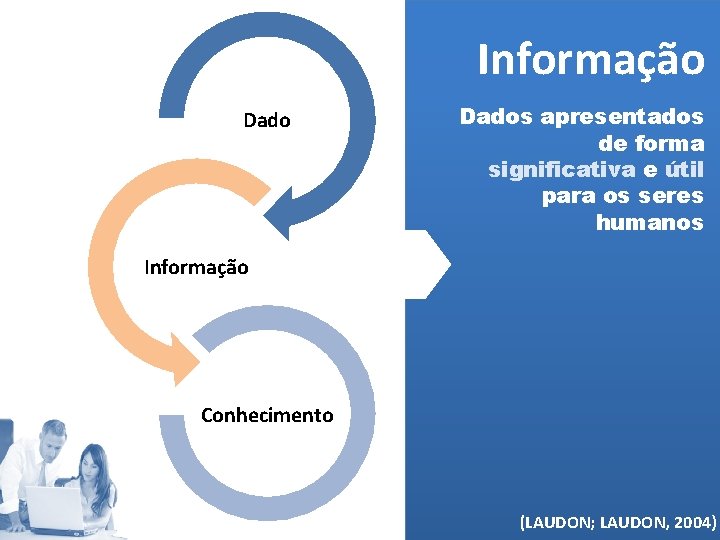 Dado

Informação

Conhecimento

Informação

Dados apresentados de forma significativa e útil para os seres humanos

(LAUDON; LAUDON, 2004)